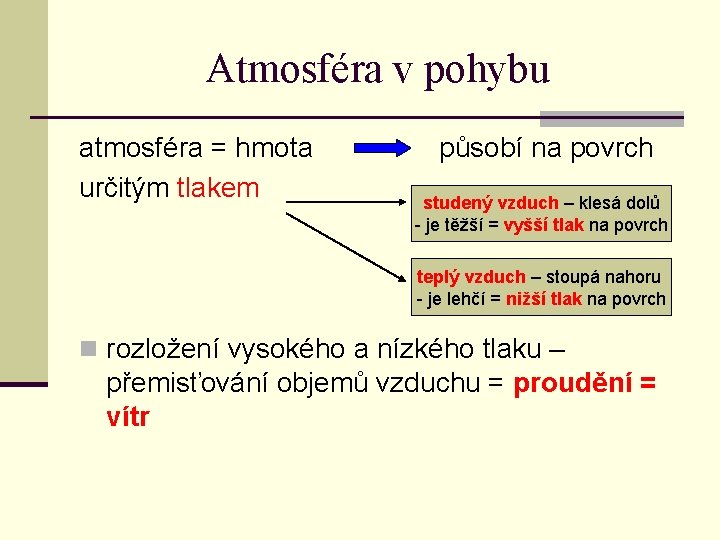 Atmosféra v pohybu

atmosféra = hmota působí na povrch určitým tlakem

studený vzduch – klesá dolů
- je těžší = vyšší tlak na povrch

teplý vzduch – stoupá nahoru
- je lehčí = nižší tlak na povrch

rozložení vysokého a nízkého tlaku – přemisťování objemů vzduchu = proudění = vítr